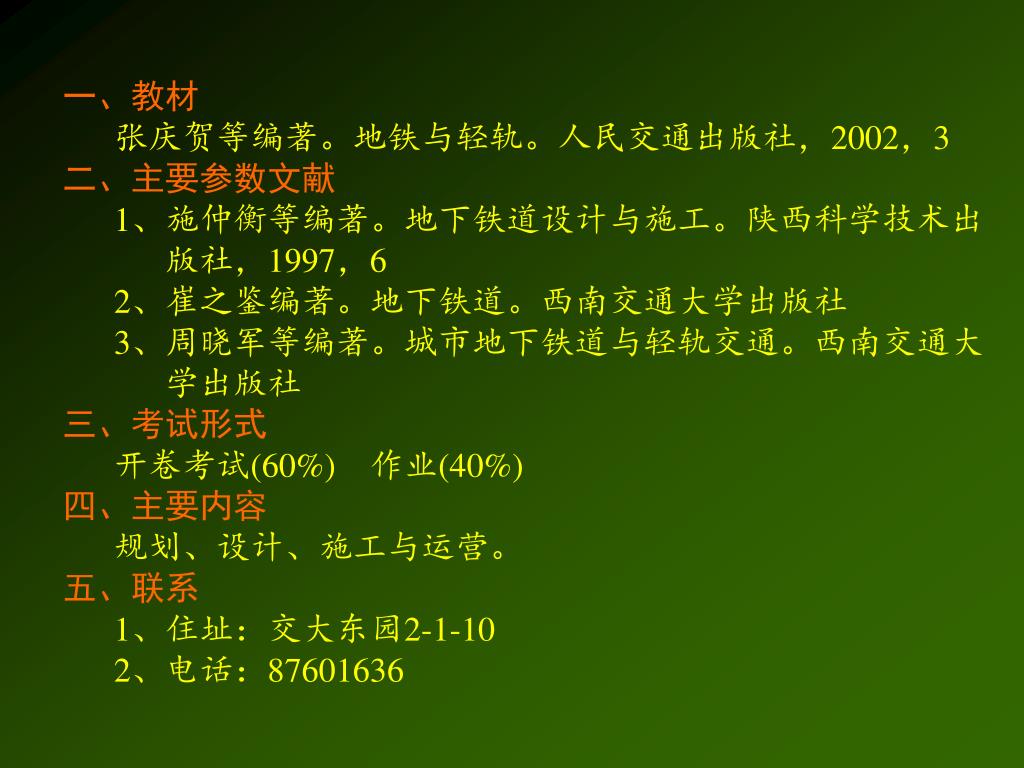 一、教材
张庆贺等编著。地铁与轻轨。人民交通出版社，2002，3
二、主要参数文献
1、施仲衡等编著。地下铁道设计与施工。陕西科学技术出版社，1997，6
2、崔之鉴编著。地下铁道。西南交通大学出版社
3、周晓军等编著。城市地下铁道与轻轨交通。西南交通大学出版社
三、考试形式
开卷考试(60%)　作业(40%)
四、主要内容
规划、设计、施工与运营。
五、联系
1、住址：交大东园2-1-10
2、电话：87601636